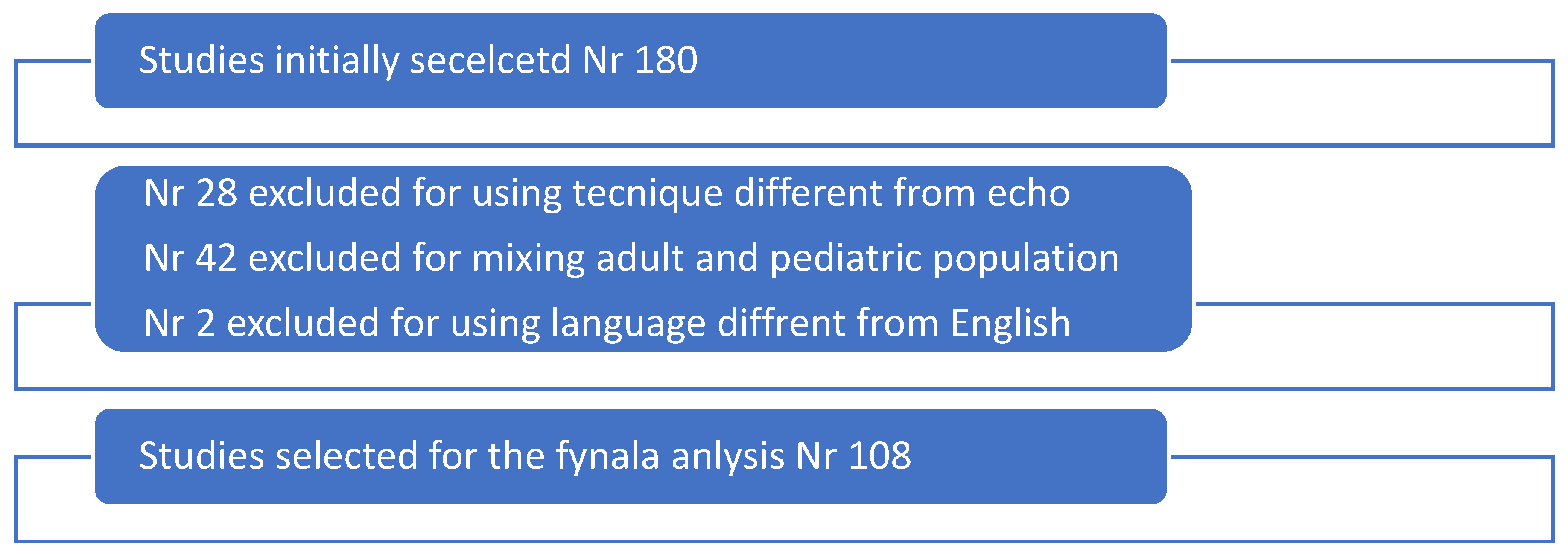 Studies initially secelcetd Nr 180

Nr 28 excluded for using tecnique different from echo

Nr 42 excluded for mixing adult and pediatric population

Nr 2 excluded for using language diffrent from English

Studies selected for the fynala anlysis Nr 108